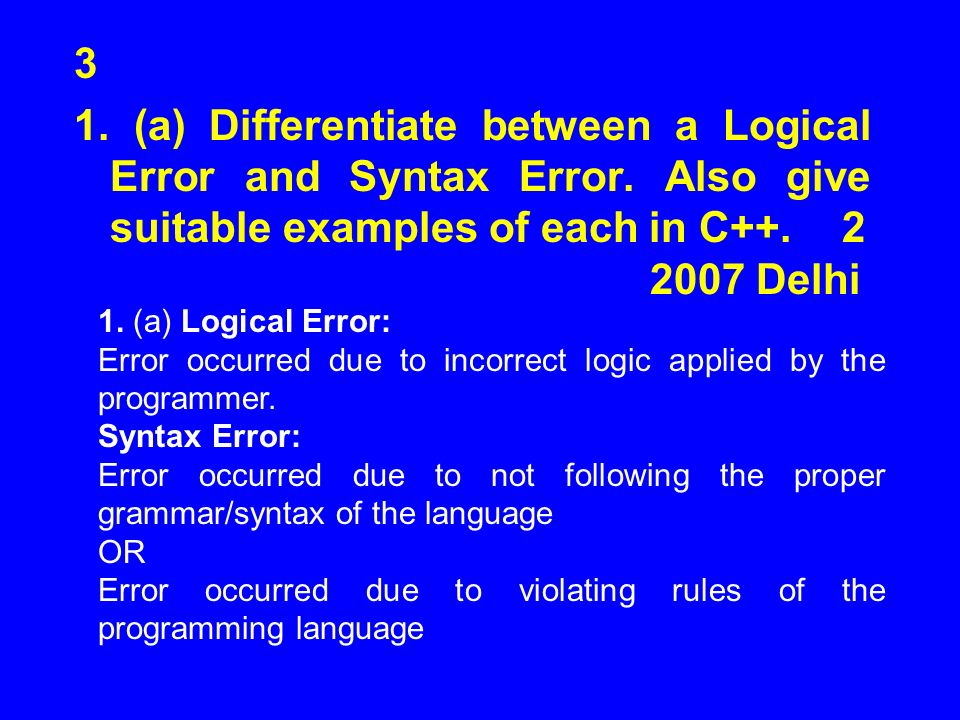 3

1. (a) Differentiate between a Logical Error and Syntax Error. Also give suitable examples of each in C++. 2

2007 Delhi

1. (a) Logical Error:
Error occurred due to incorrect logic applied by the programmer.
Syntax Error:
Error occurred due to not following the proper grammar/syntax of the language
OR
Error occurred due to violating rules of the programming language